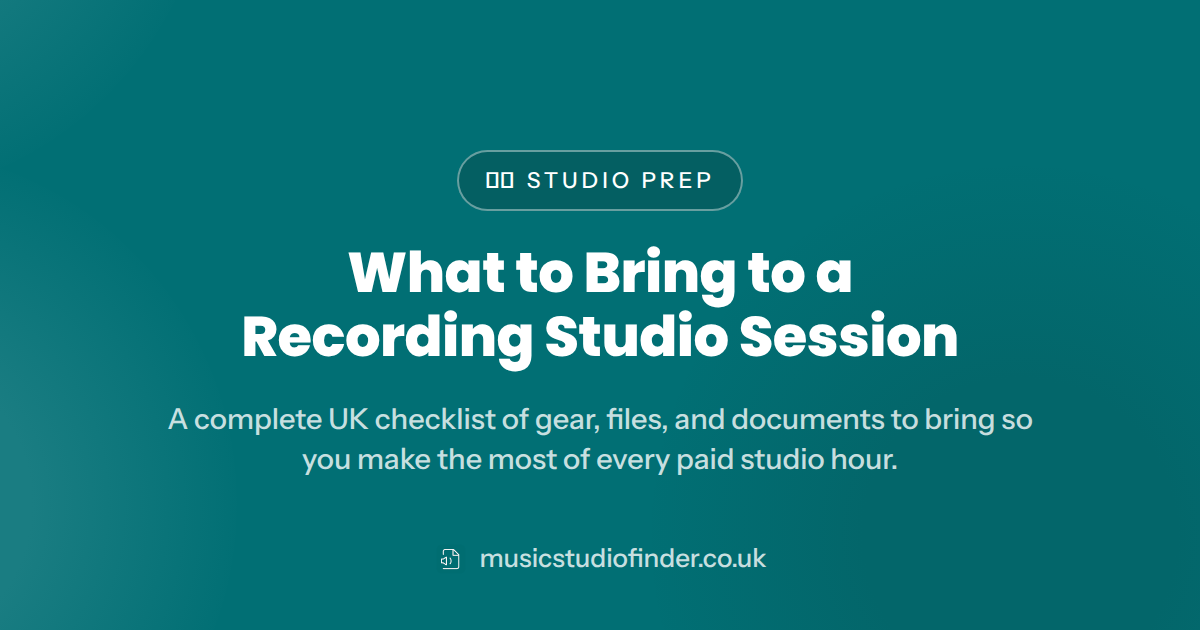 STUDIO PREP

What to Bring to a Recording Studio Session

A complete UK checklist of gear, files, and documents to bring so you make the most of every paid studio hour.

musicstudiofinder.co.uk